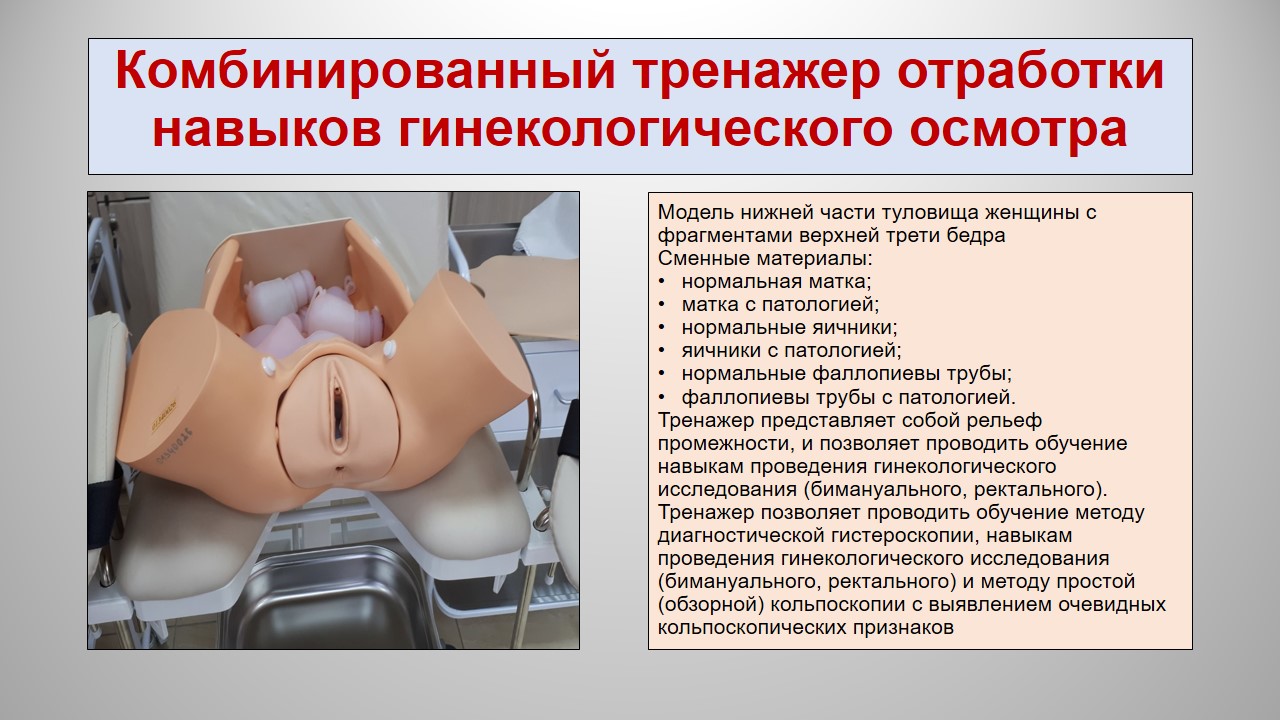 Комбинированный тренажер отработки навыков гинекологического осмотра

Модель нижней части туловища женщины с фрагментами верхней трети бедра
Сменные материалы:
• нормальная матка;
• матка с патологией;
• нормальные яичники;
• яичники с патологией;
• нормальные фаллопиевы трубы;
• фаллопиевы трубы с патологией.
Тренажер представляет собой рельеф промежности, и позволяет проводить обучение навыкам проведения гинекологического исследования (бимануального, ректального).
Тренажер позволяет проводить обучение методу диагностической гистероскопии, навыкам проведения гинекологического исследования (бимануального, ректального) и методу простой (обзорной) кольпоскопии с выявлением очевидных кольпоскопических признаков